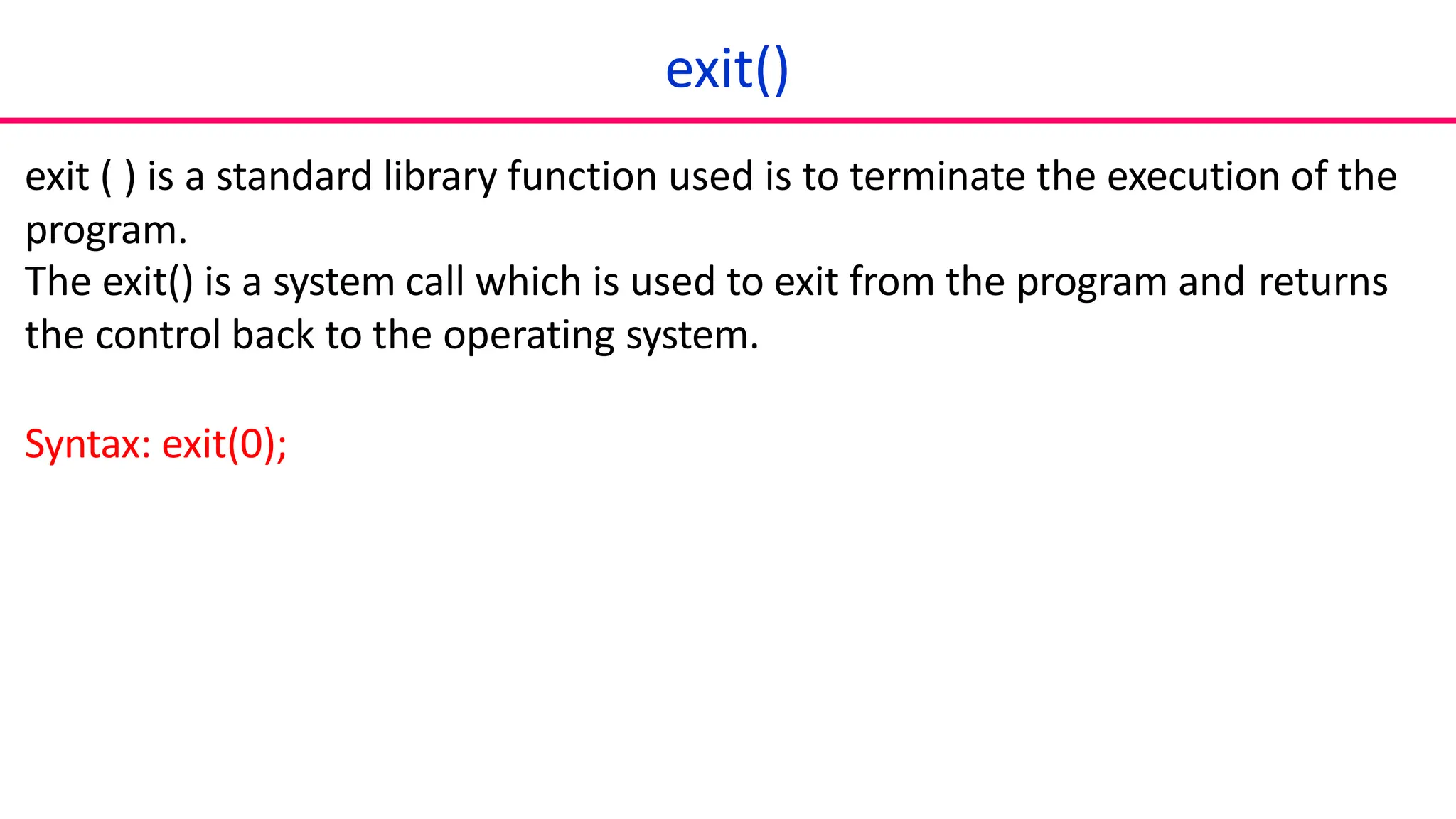 exit()

exit ( ) is a standard library function used is to terminate the execution of the program.
The exit() is a system call which is used to exit from the program and returns the control back to the operating system.

Syntax: exit(0);